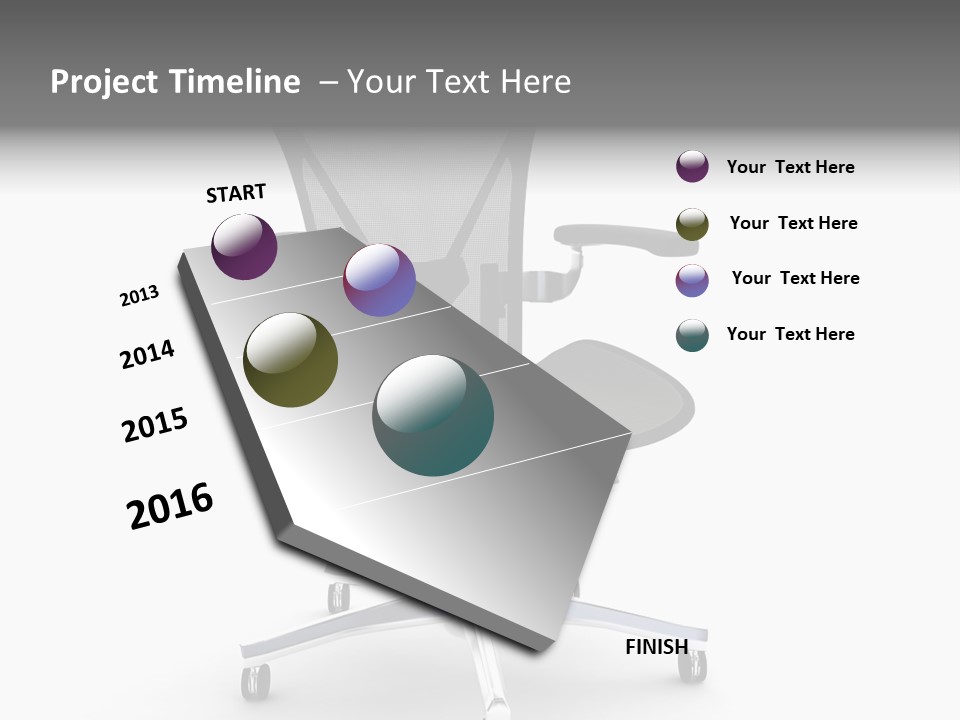 Project Timeline – Your Text Here

START

2013

2014

2015

2016

FINISH

Your Text Here

Your Text Here

Your Text Here

Your Text Here